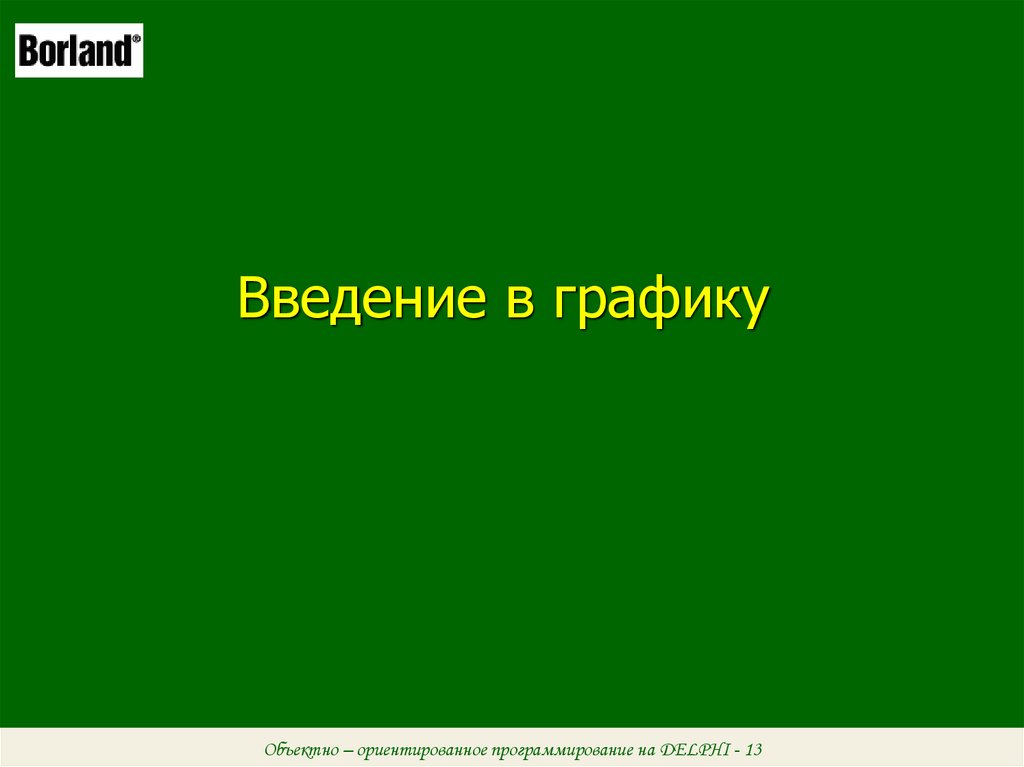 Borland®

Введение в графику

Объектно – ориентированное программирование на DELPHI - 13